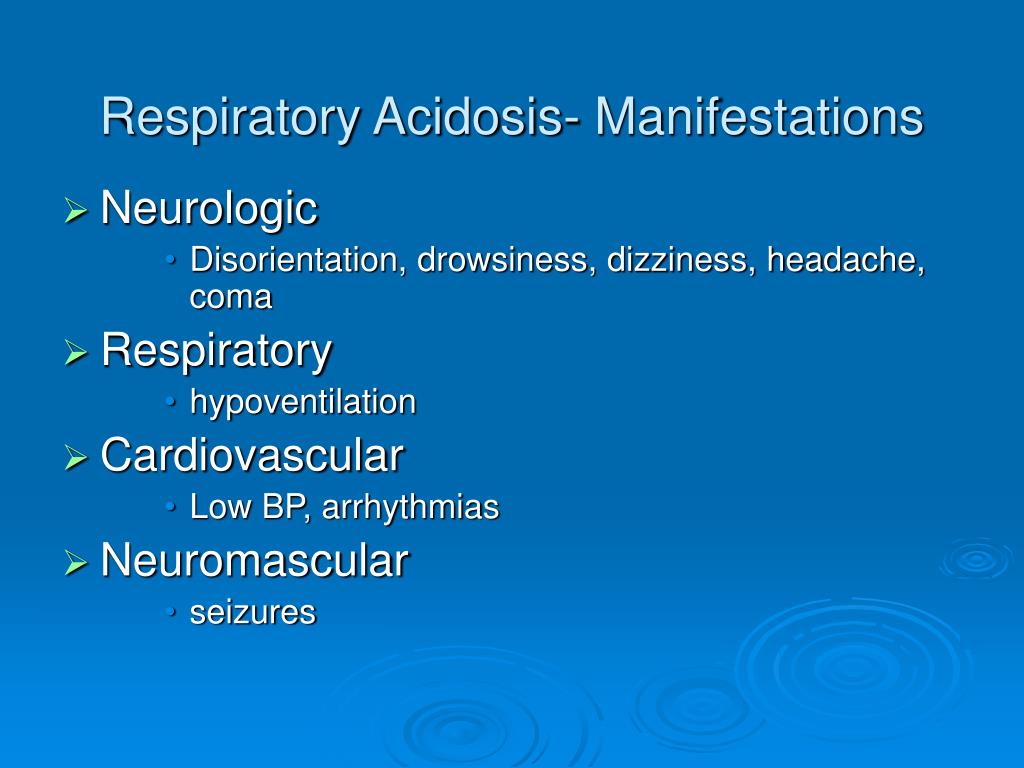 Respiratory Acidosis- Manifestations

➢ Neurologic
• Disorientation, drowsiness, dizziness, headache, coma

➢ Respiratory
• hypoventilation

➢ Cardiovascular
• Low BP, arrhythmias

➢ Neuromascular
• seizures